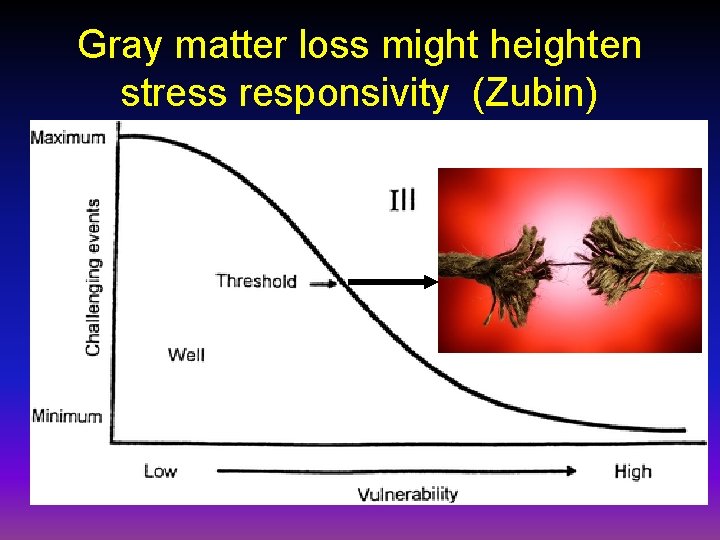 Gray matter loss might heighten stress responsivity (Zubin)

Maximum

Challenging events

Minimum

Ill

Threshold

Well

Low

High

Vulnerability